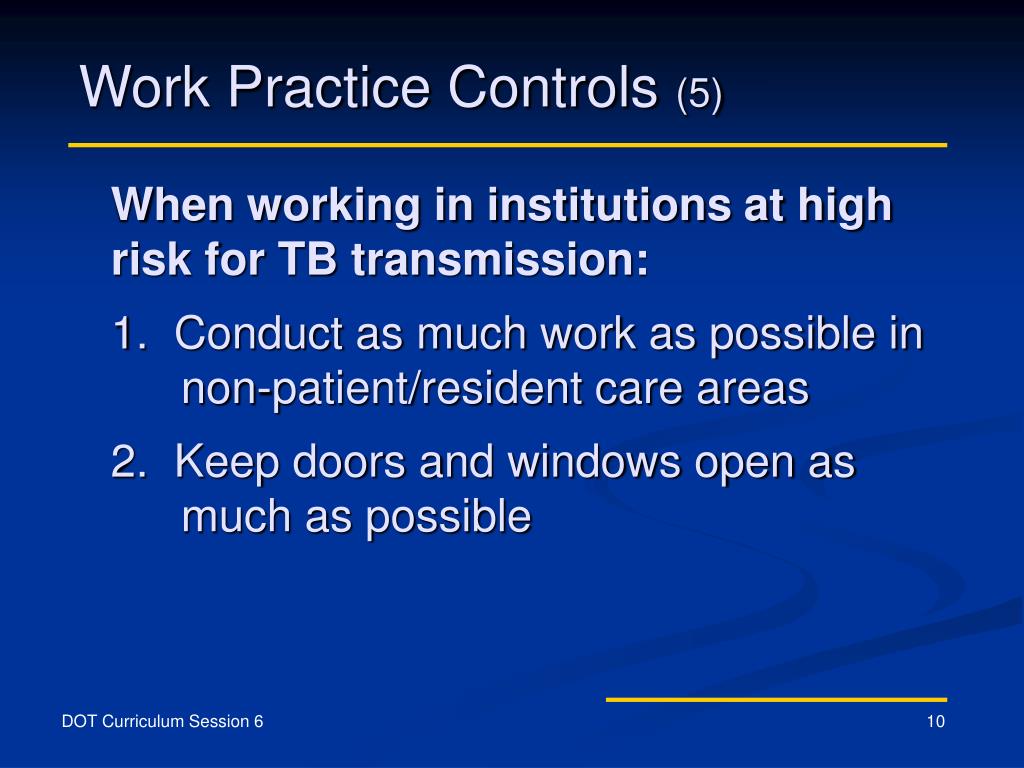 Work Practice Controls (5)

When working in institutions at high risk for TB transmission:

1. Conduct as much work as possible in non-patient/resident care areas

2. Keep doors and windows open as much as possible

DOT Curriculum Session 6

10